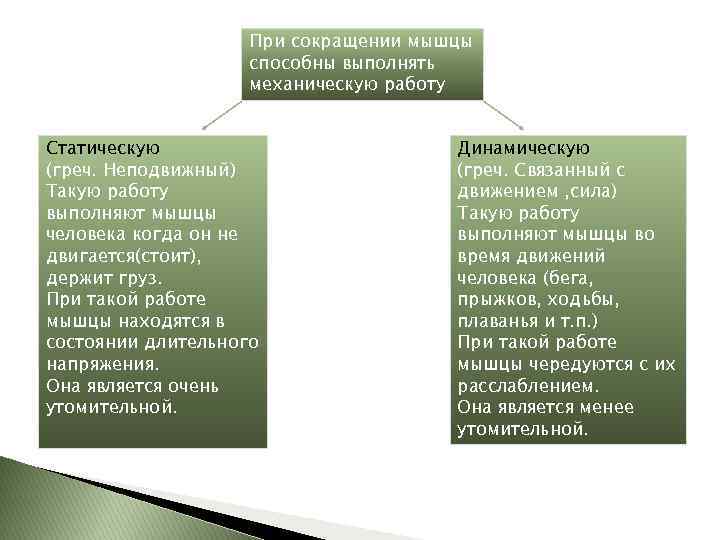 При сокращении мышцы способны выполнять механическую работу

Статическую
(греч. Неподвижный)
Такую работу выполняют мышцы человека когда он не двигается(стоит), держит груз.
При такой работе мышцы находятся в состоянии длительного напряжения.
Она является очень утомительной.

Динамическую
(греч. Связанный с движением ,сила)
Такую работу выполняют мышцы во время движений человека (бега, прыжков, ходьбы, плаванья и т.п.)
При такой работе мышцы чередуются с их расслаблением.
Она является менее утомительной.